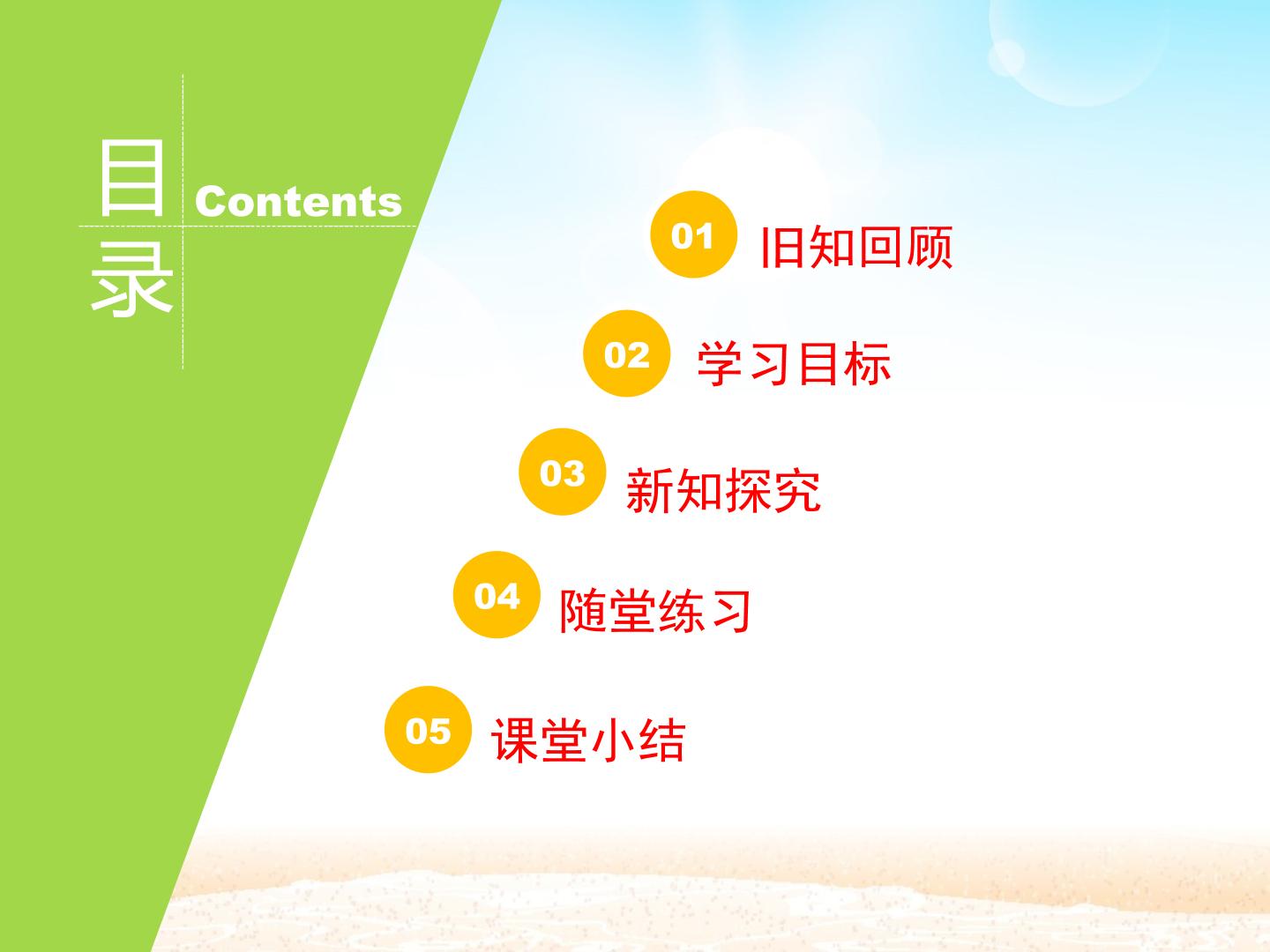 目录

Contents

01 旧知回顾

02 学习目标

03 新知探究

04 随堂练习

05 课堂小结